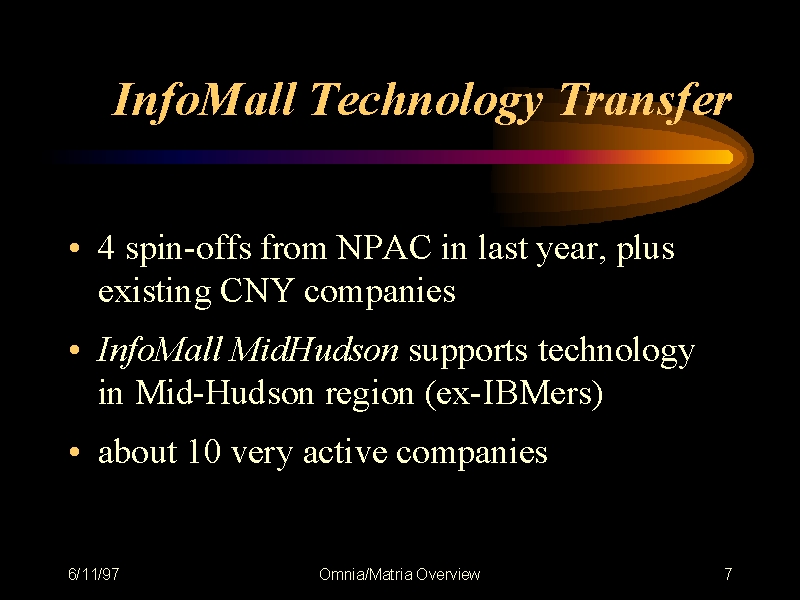 InfoMall Technology Transfer

• 4 spin-offs from NPAC in last year, plus existing CNY companies

• InfoMall MidHudson supports technology in Mid-Hudson region (ex-IBMers)

• about 10 very active companies

6/11/97

Omnia/Matria Overview

7